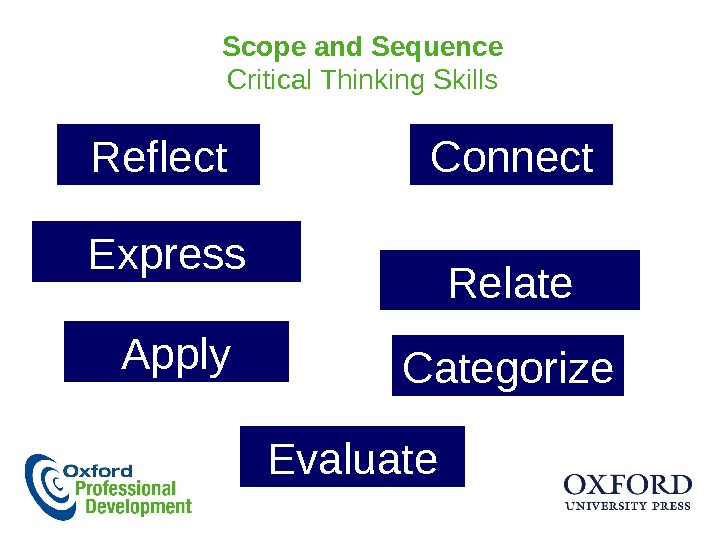 Scope and Sequence
Critical Thinking Skills

Reflect

Connect

Express

Relate

Apply

Categorize

Evaluate

Oxford Professional Development

OXFORD
UNIVERSITY PRESS